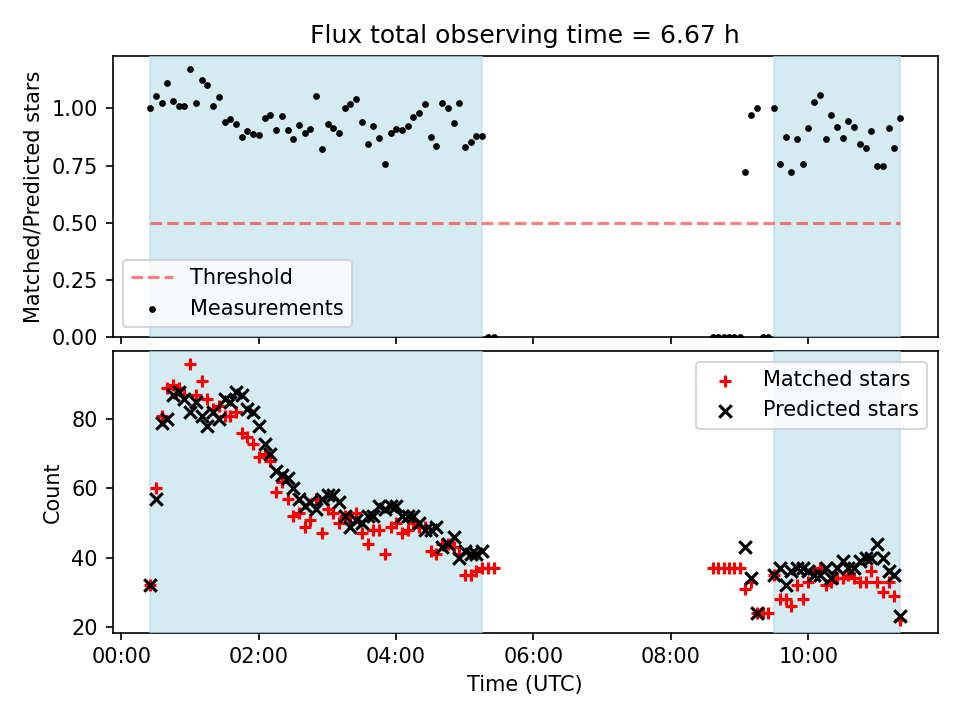 Flux total observing time = 6.67 h

Matched/Predicted stars

1.00
0.75
0.50
0.25
0.00

Threshold
Measurements

Count

80
60
40
20

Matched stars
Predicted stars

00:00 02:00 04:00 06:00 08:00 10:00

Time (UTC)